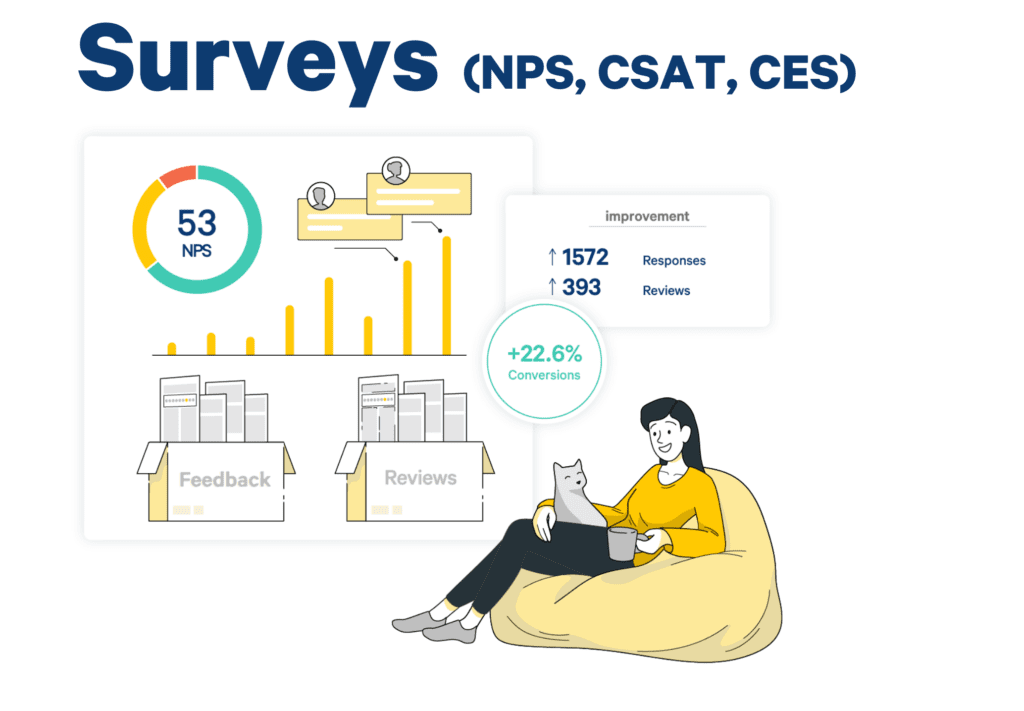 Surveys (NPS, CSAT, CES)

53
NPS

improvement
↑ 1572 Responses
↑ 393 Reviews

+22.6%
Conversions

Feedback

Reviews